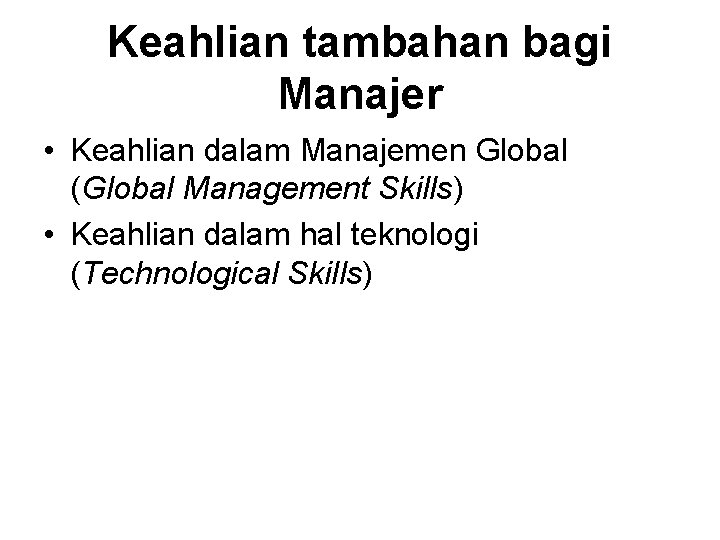 Keahlian tambahan bagi Manajer

• Keahlian dalam Manajemen Global (Global Management Skills)
• Keahlian dalam hal teknologi (Technological Skills)